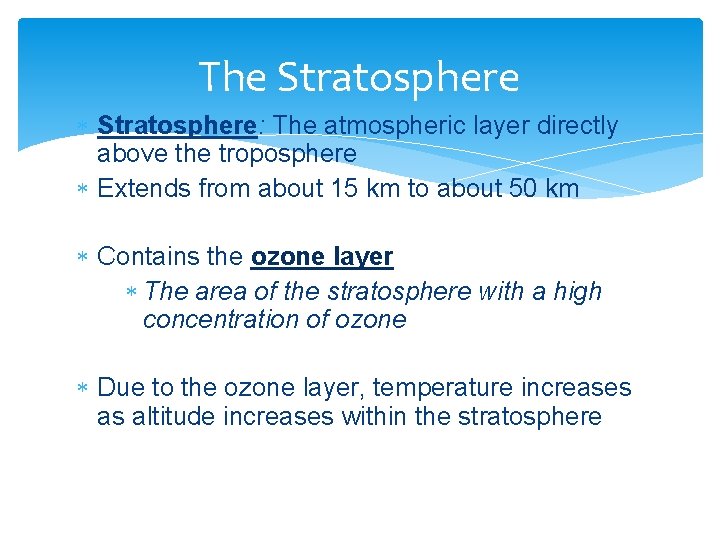 The Stratosphere

∗ Stratosphere: The atmospheric layer directly above the troposphere
∗ Extends from about 15 km to about 50 km

∗ Contains the ozone layer
∗ The area of the stratosphere with a high concentration of ozone

∗ Due to the ozone layer, temperature increases as altitude increases within the stratosphere